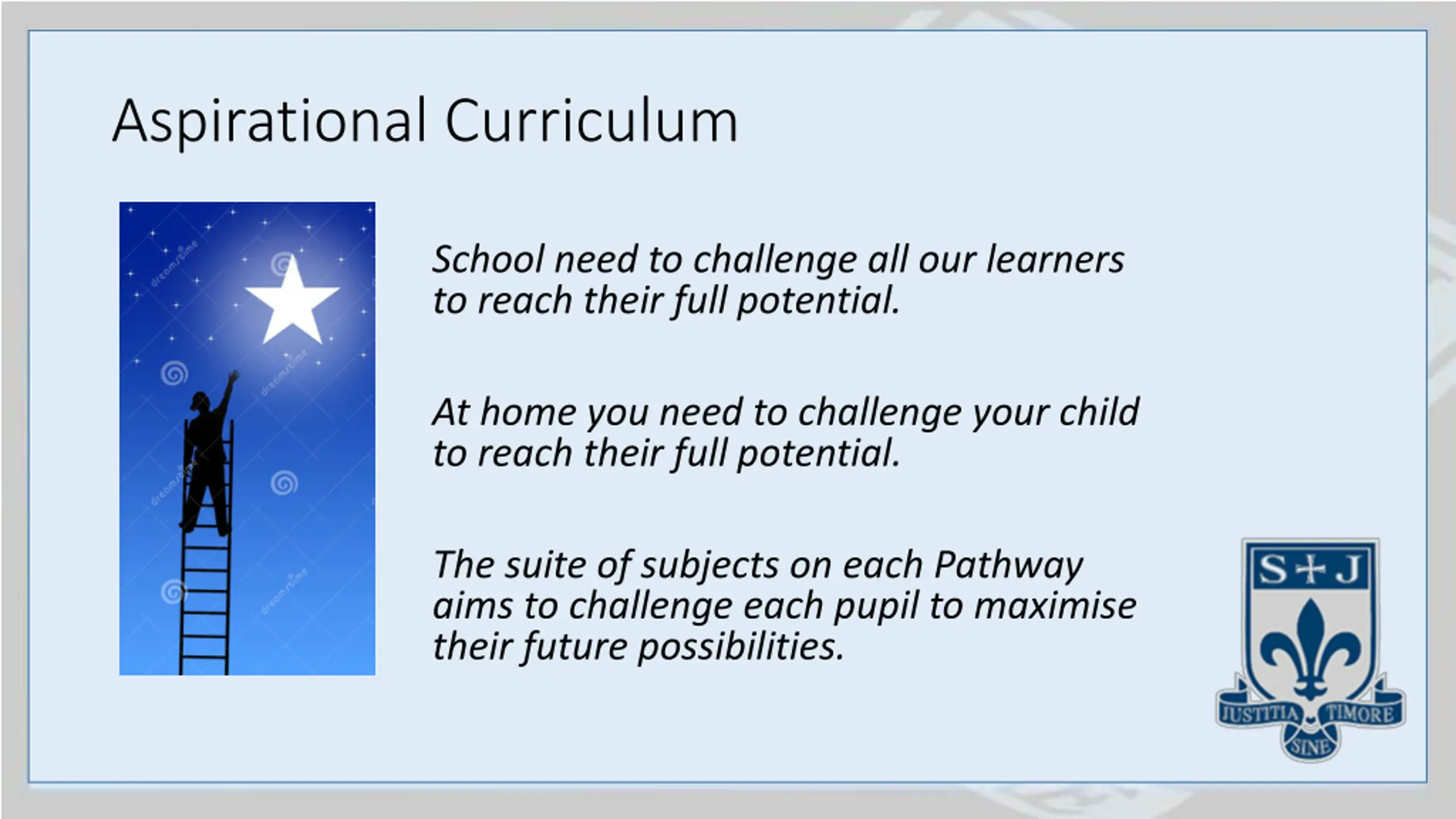 Aspirational Curriculum

dreamstime

School need to challenge all our learners to reach their full potential.

At home you need to challenge your child to reach their full potential.

The suite of subjects on each Pathway aims to challenge each pupil to maximise their future possibilities.

S+J

JUSTITIA SINE TIMORE